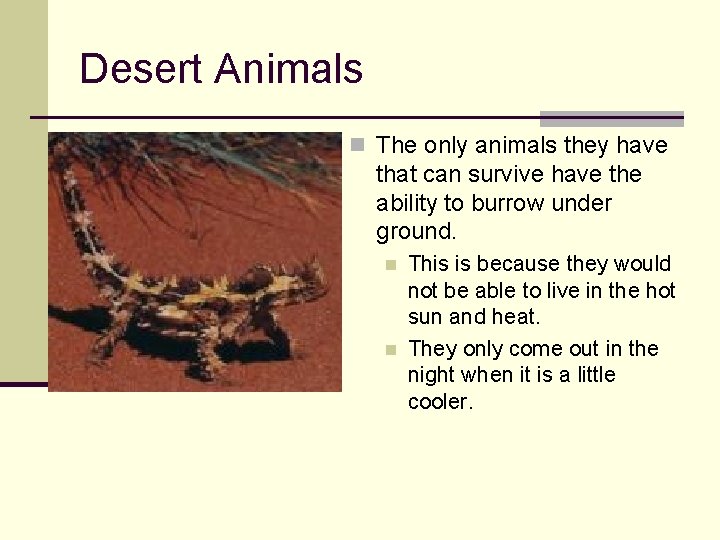 Desert Animals

The only animals they have that can survive have the ability to burrow under ground.

This is because they would not be able to live in the hot sun and heat.

They only come out in the night when it is a little cooler.